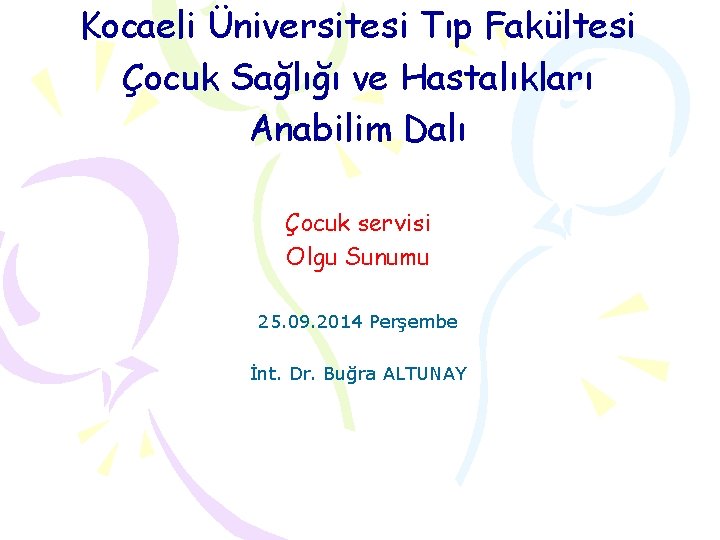 Kocaeli Üniversitesi Tıp Fakültesi
Çocuk Sağlığı ve Hastalıkları
Anabilim Dalı

Çocuk servisi
Olgu Sunumu

25.09.2014 Perşembe

İnt. Dr. Buğra ALTUNAY